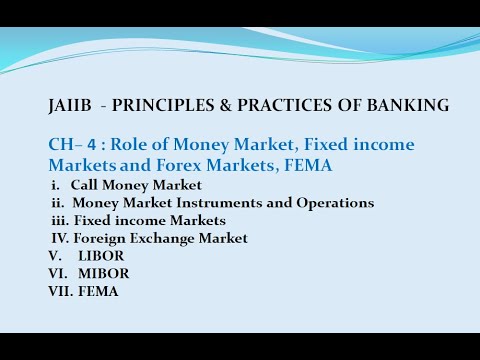 JAIIB - PRINCIPLES & PRACTICES OF BANKING

CH– 4 : Role of Money Market, Fixed income Markets and Forex Markets, FEMA

i. Call Money Market
ii. Money Market Instruments and Operations
iii. Fixed income Markets
IV. Foreign Exchange Market
V. LIBOR
VI. MIBOR
VII. FEMA